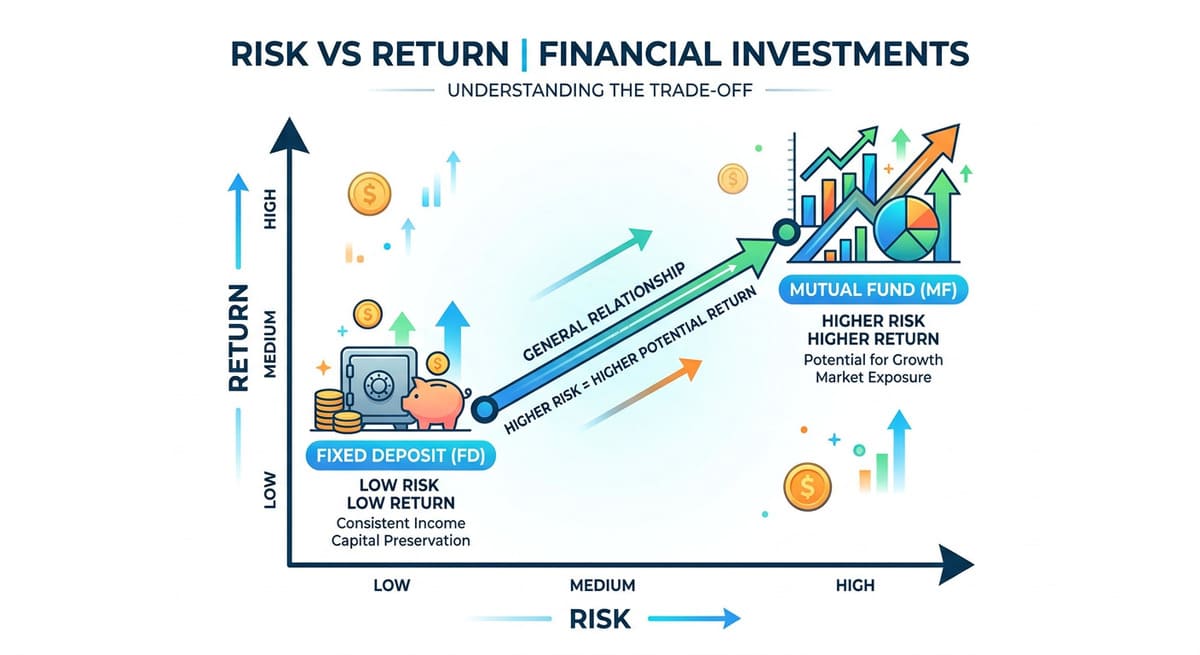 RISK VS RETURN | FINANCIAL INVESTMENTS

UNDERSTANDING THE TRADE-OFF

RETURN

HIGH

MEDIUM

LOW

GENERAL RELATIONSHIP

HIGHER RISK = HIGHER POTENTIAL RETURN

FIXED DEPOSIT (FD)

LOW RISK
LOW RETURN
Consistent Income
Capital Preservation

MUTUAL FUND (MF)

HIGHER RISK
HIGHER RETURN
Potential for Growth
Market Exposure

LOW

MEDIUM

HIGH

RISK